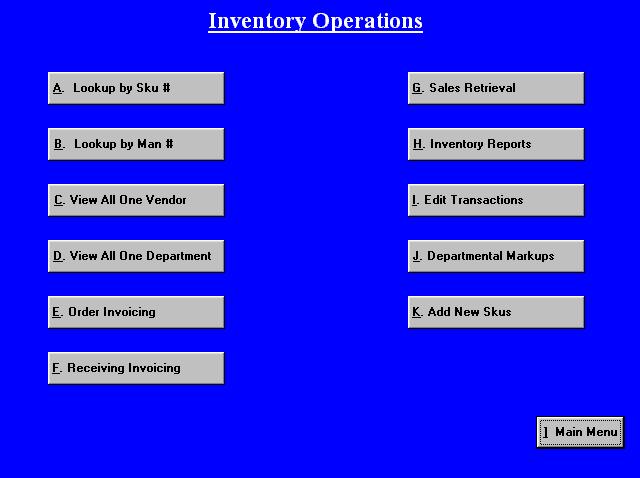 Inventory Operations

A. Lookup by Sku #

B. Lookup by Man #

C. View All One Vendor

D. View All One Department

E. Order Invoicing

F. Receiving Invoicing

G. Sales Retrieval

H. Inventory Reports

I. Edit Transactions

J. Departmental Markups

K. Add New Skus

1 Main Menu